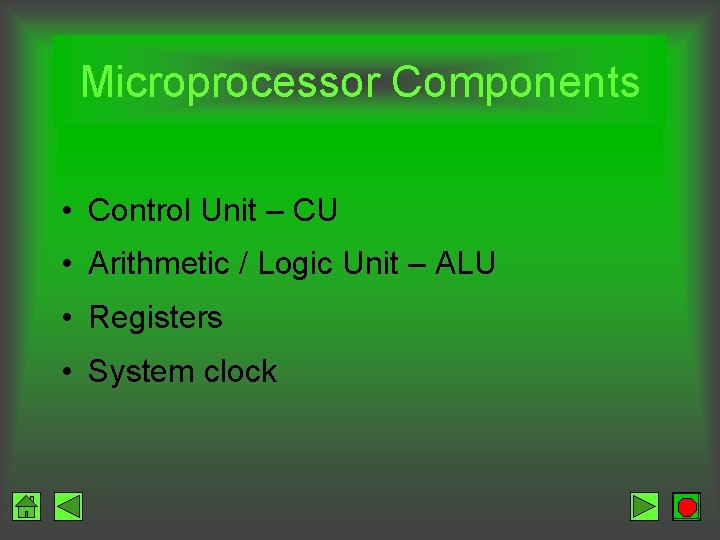 Microprocessor Components

• Control Unit – CU
• Arithmetic / Logic Unit – ALU
• Registers
• System clock